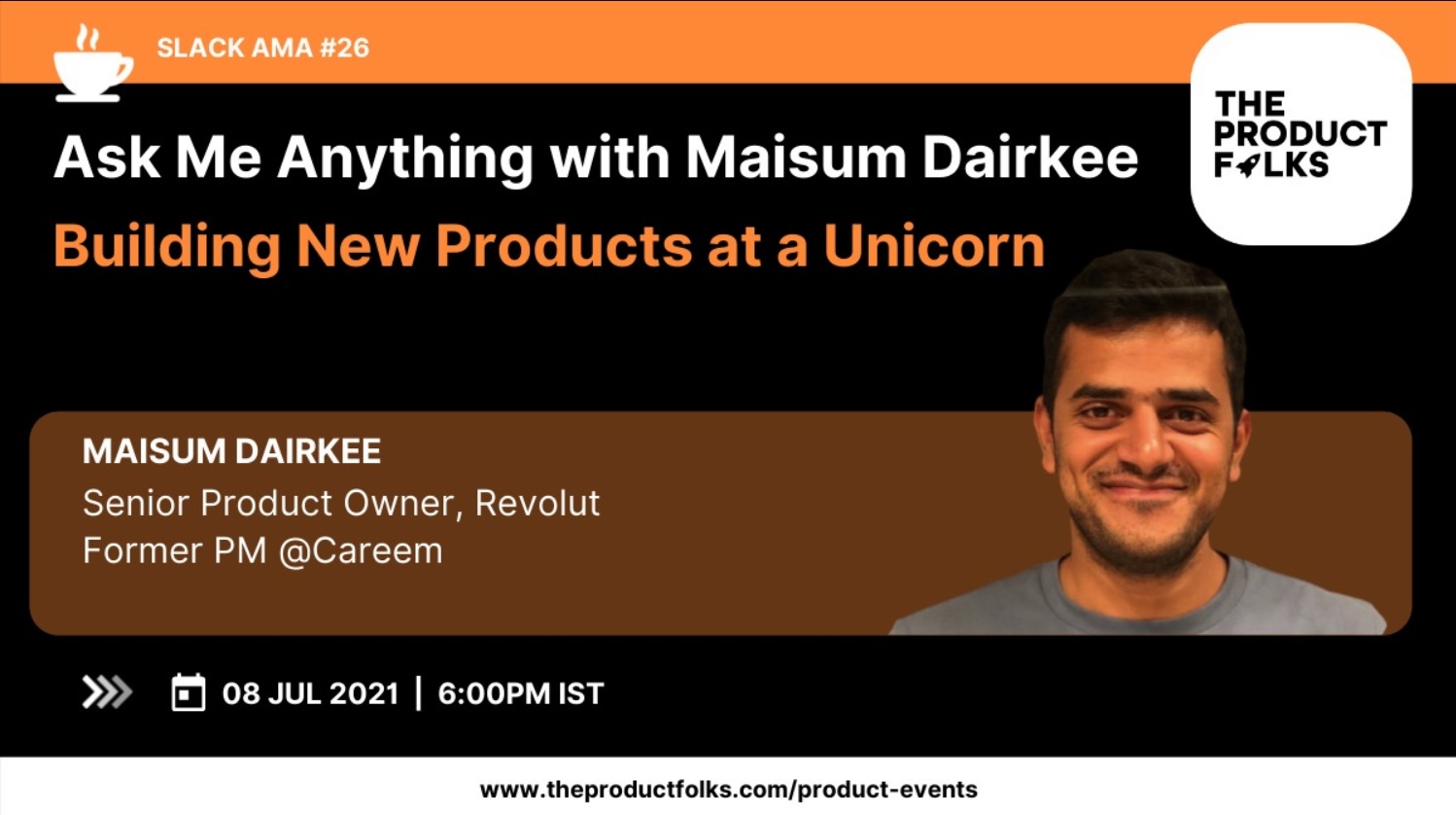 SLACK AMA #26

THE PRODUCT FOLKS

Ask Me Anything with Maisum Dairkee

Building New Products at a Unicorn

MAISUM DAIRKEE
Senior Product Owner, Revolut
Former PM @Careem

08 JUL 2021 | 6:00PM IST

www.theproductfolks.com/product-events